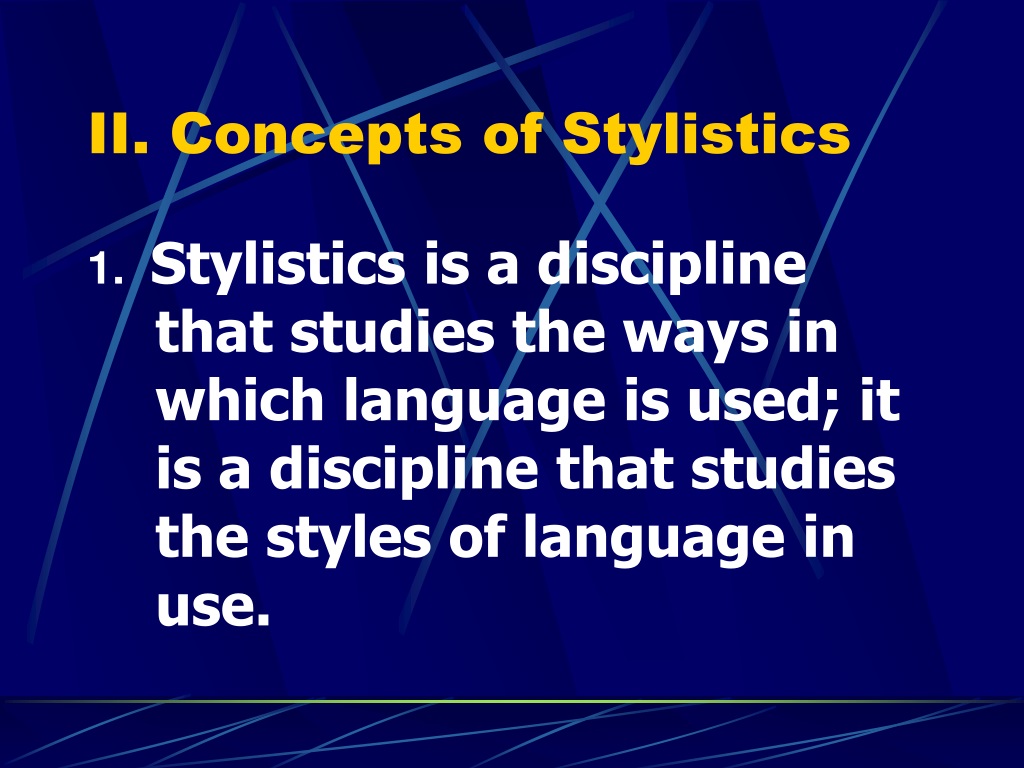 II. Concepts of Stylistics

1. Stylistics is a discipline that studies the ways in which language is used; it is a discipline that studies the styles of language in use.